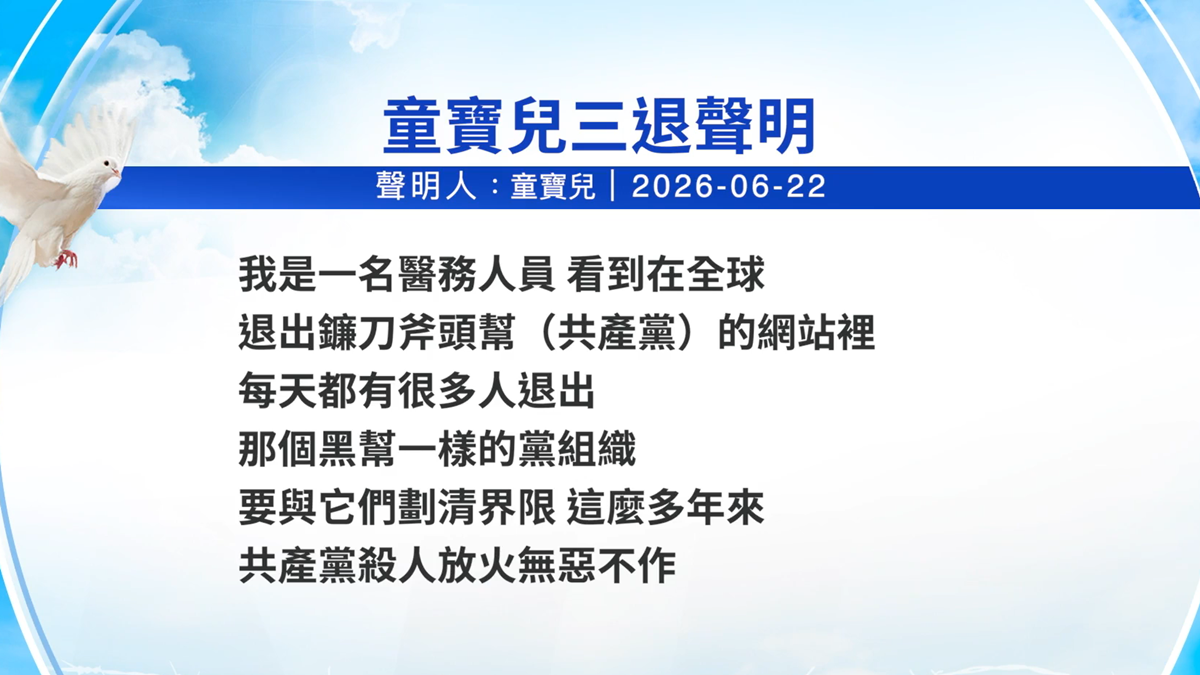 童寶兒三退聲明

聲明人：童寶兒｜2026-06-22

我是一名醫務人員 看到在全球
退出鐮刀斧頭幫（共產黨）的網站裡
每天都有很多人退出
那個黑幫一樣的黨組織
要與它們劃清界限 這麼多年來
共產黨殺人放火無惡不作